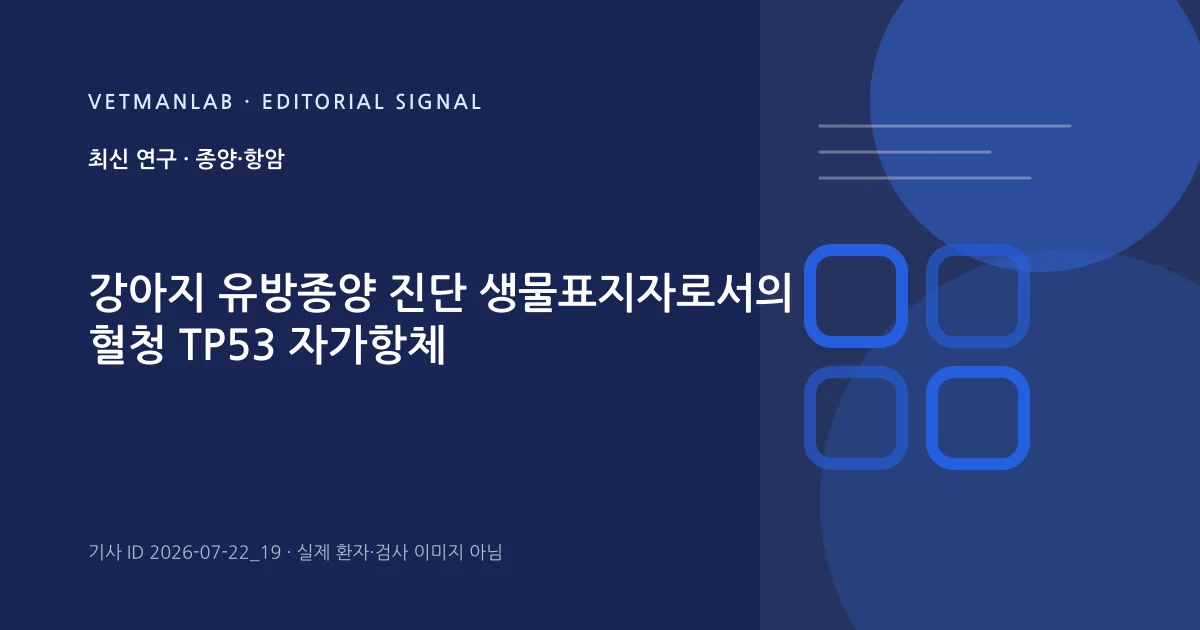 VETMANLAB · EDITORIAL SIGNAL

최신 연구 · 종양·항암

강아지 유방종양 진단 생물표지자로서의 혈청 TP53 자가항체

기사 ID 2026-07-22_19 · 실제 환자·검사 이미지 아님